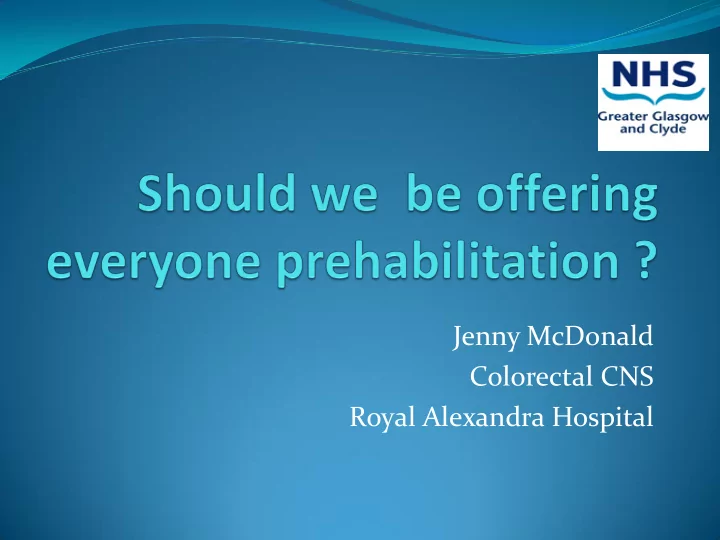 NHS
Greater Glasgow and Clyde

Should we be offering everyone prehabilitation ?

Jenny McDonald
Colorectal CNS
Royal Alexandra Hospital